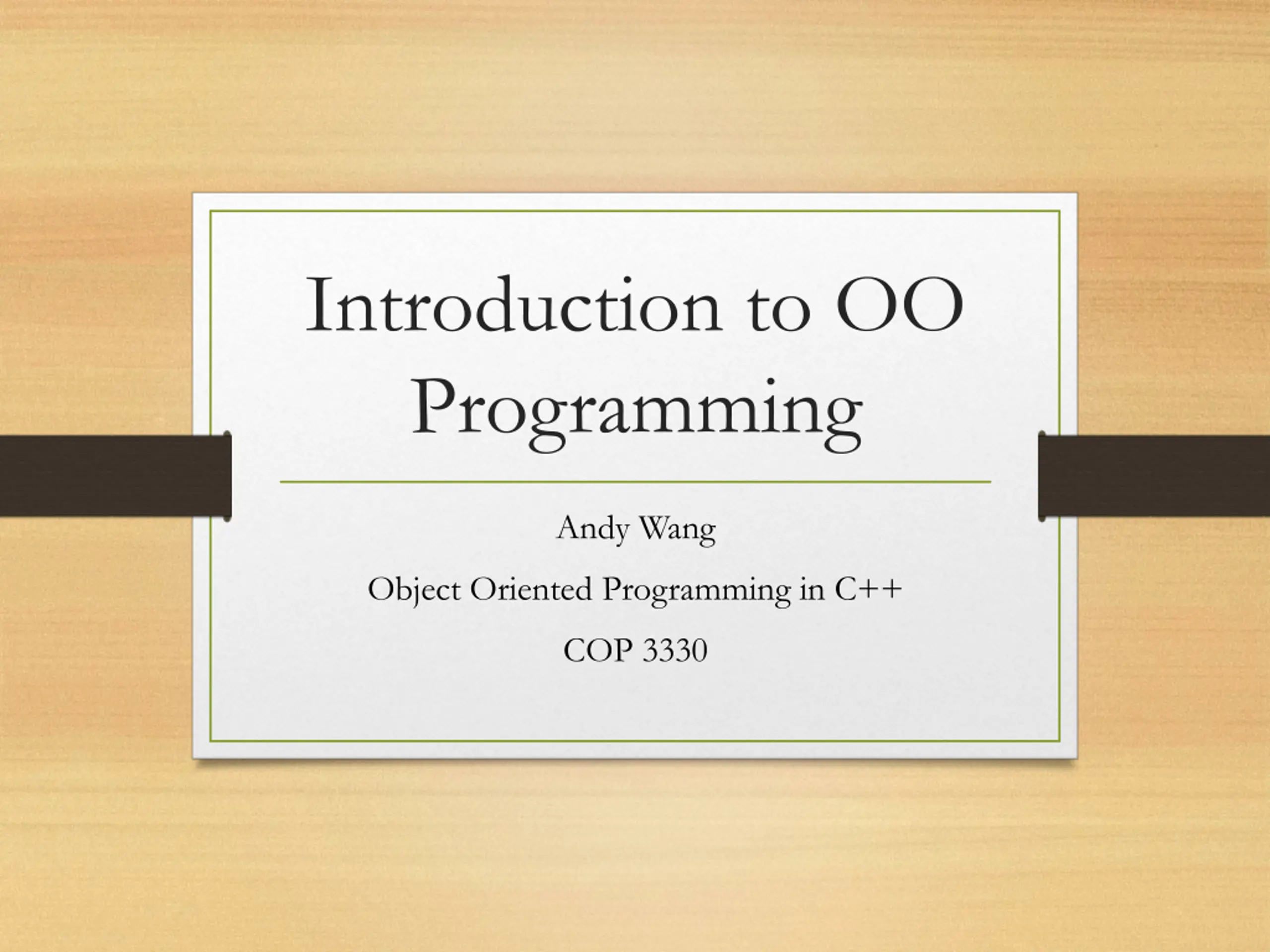 Introduction to OO Programming

Andy Wang

Object Oriented Programming in C++

COP 3330